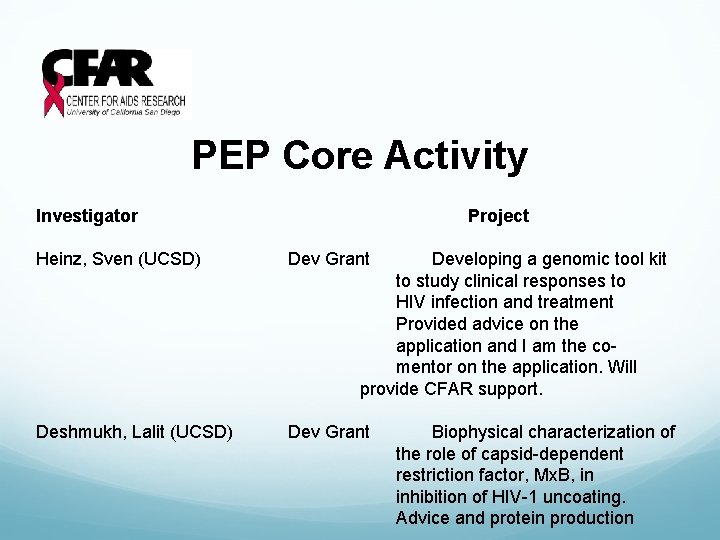 CFAR
CENTER FOR AIDS RESEARCH
University of California San Diego

PEP Core Activity

Investigator Project

Heinz, Sven (UCSD) Dev Grant Developing a genomic tool kit to study clinical responses to HIV infection and treatment Provided advice on the application and I am the co-mentor on the application. Will provide CFAR support.

Deshmukh, Lalit (UCSD) Dev Grant Biophysical characterization of the role of capsid-dependent restriction factor, MxB, in inhibition of HIV-1 uncoating. Advice and protein production